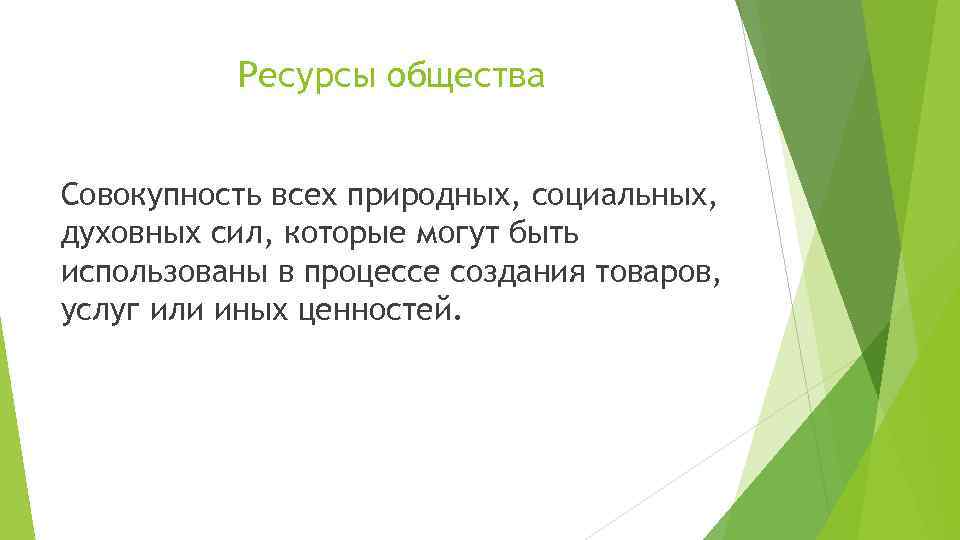 Ресурсы общества

Совокупность всех природных, социальных, духовных сил, которые могут быть использованы в процессе создания товаров, услуг или иных ценностей.